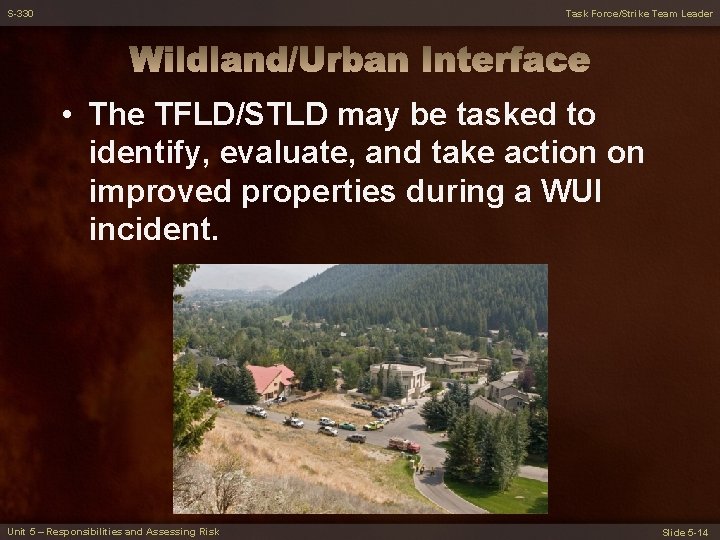 S-330

Task Force/Strike Team Leader

Wildland/Urban Interface

• The TFLD/STLD may be tasked to identify, evaluate, and take action on improved properties during a WUI incident.

Unit 5 – Responsibilities and Assessing Risk

Slide 5-14